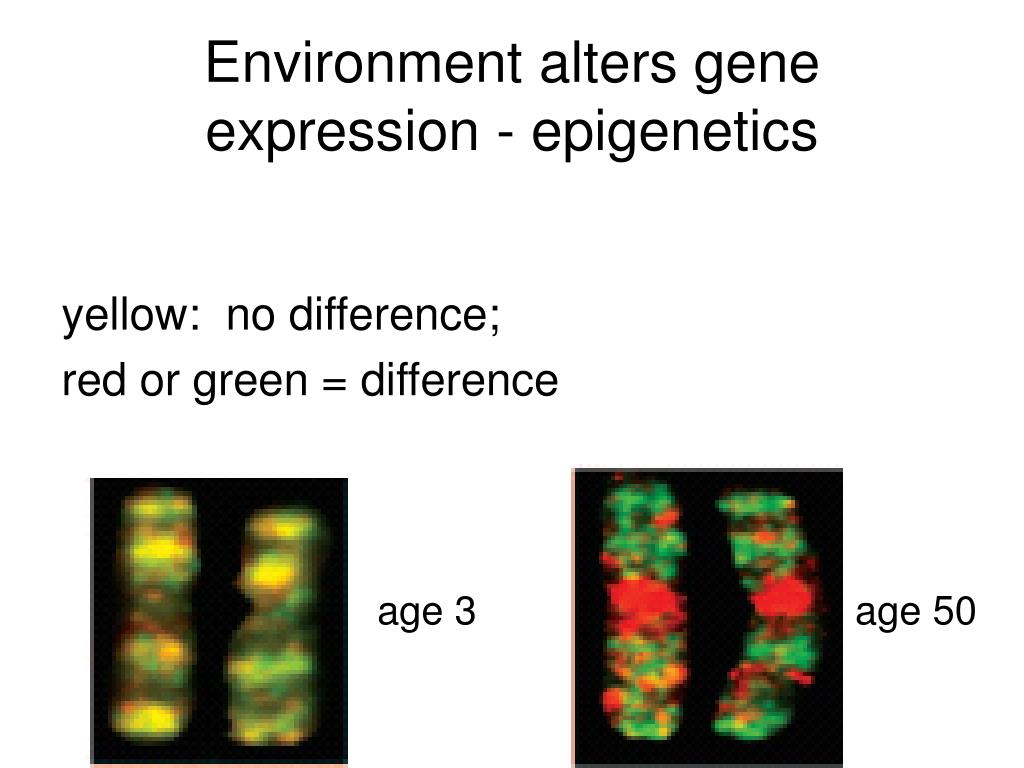 Environment alters gene expression - epigenetics

yellow: no difference;
red or green = difference

age 3

age 50